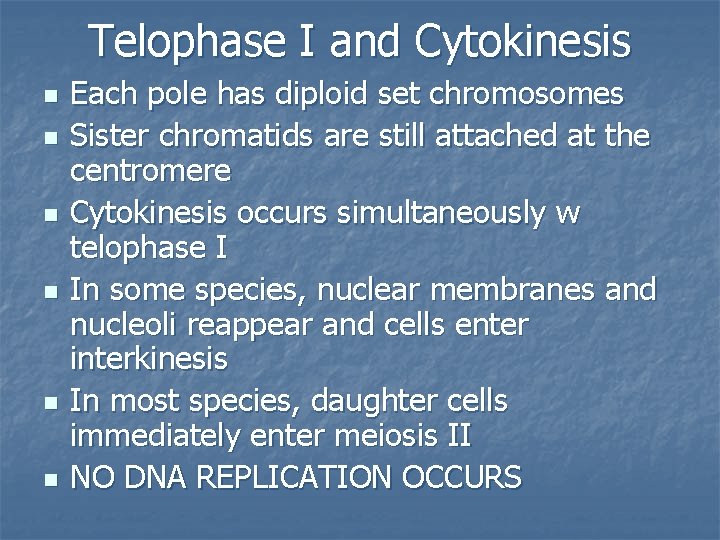 Telophase I and Cytokinesis

- Each pole has diploid set chromosomes
- Sister chromatids are still attached at the centromere
- Cytokinesis occurs simultaneously w telophase I
- In some species, nuclear membranes and nucleoli reappear and cells enter interkinesis
- In most species, daughter cells immediately enter meiosis II
- NO DNA REPLICATION OCCURS